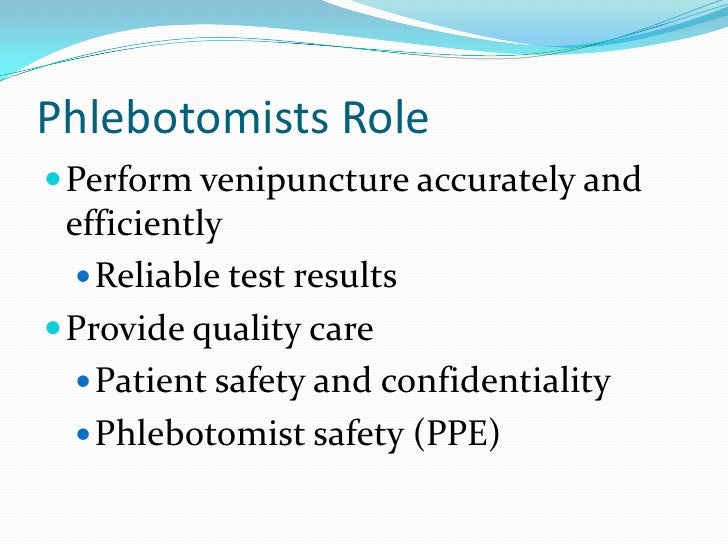 Phlebotomists Role

- Perform venipuncture accurately and efficiently
  - Reliable test results
- Provide quality care
  - Patient safety and confidentiality
  - Phlebotomist safety (PPE)